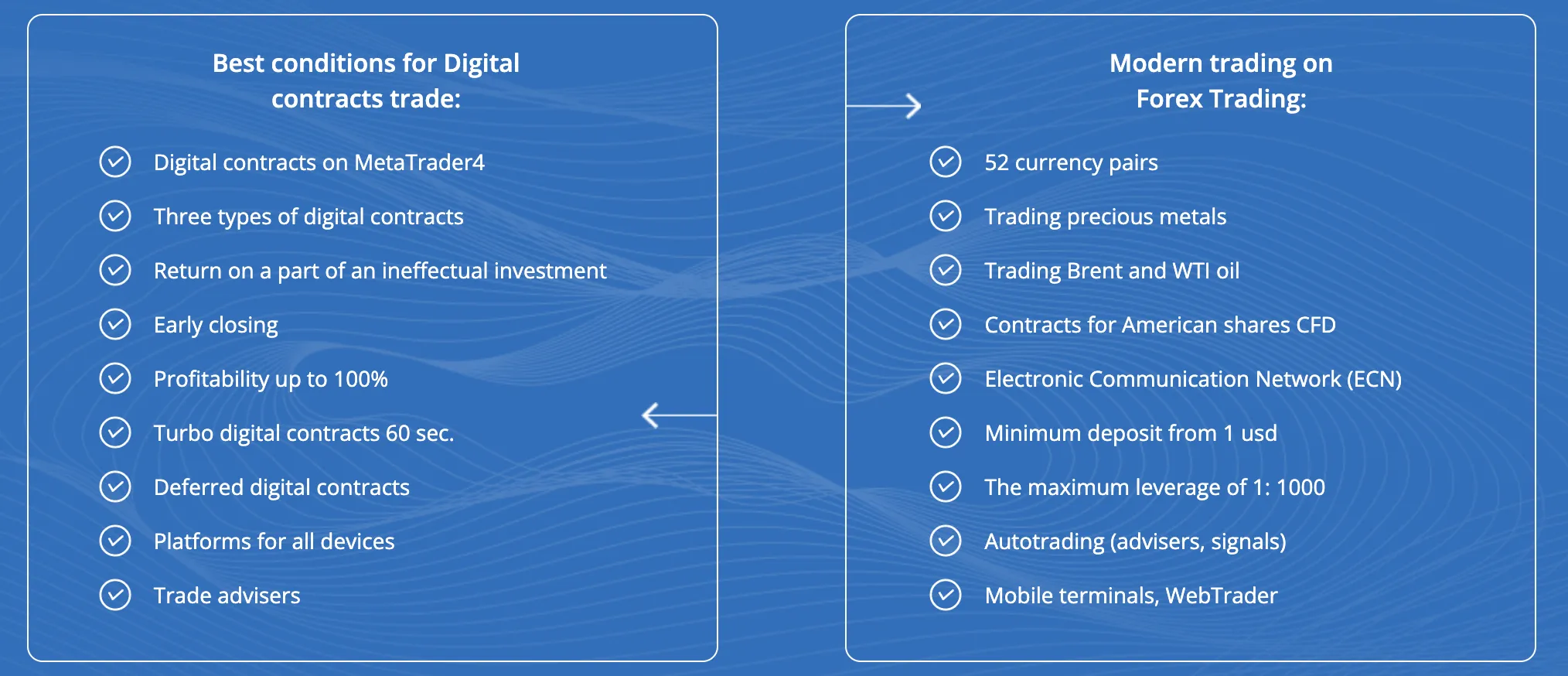 Best conditions for Digital contracts trade:

Digital contracts on MetaTrader4

Three types of digital contracts

Return on a part of an ineffectual investment

Early closing

Profitability up to 100%

Turbo digital contracts 60 sec.

Deferred digital contracts

Platforms for all devices

Trade advisers

Modern trading on Forex Trading:

52 currency pairs

Trading precious metals

Trading Brent and WTI oil

Contracts for American shares CFD

Electronic Communication Network (ECN)

Minimum deposit from 1 usd

The maximum leverage of 1: 1000

Autotrading (advisers, signals)

Mobile terminals, WebTrader